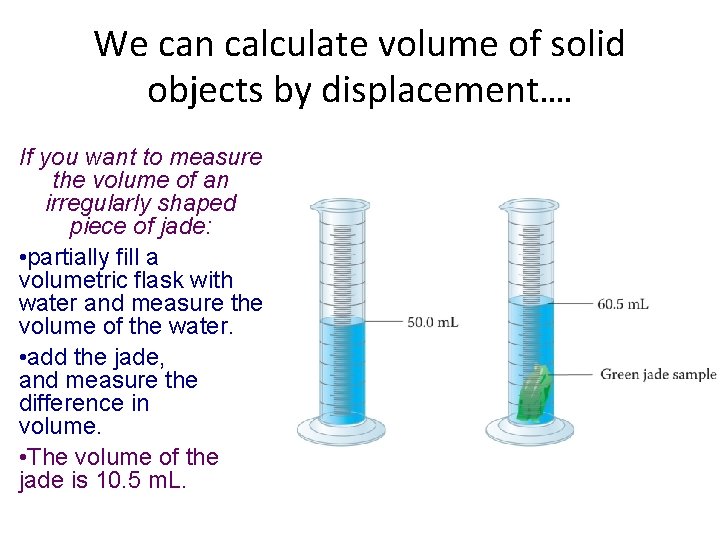 We can calculate volume of solid objects by displacement….

If you want to measure the volume of an irregularly shaped piece of jade:

•partially fill a volumetric flask with water and measure the volume of the water.

•add the jade, and measure the difference in volume.

•The volume of the jade is 10.5 mL.

50.0 mL

60.5 mL

Green jade sample